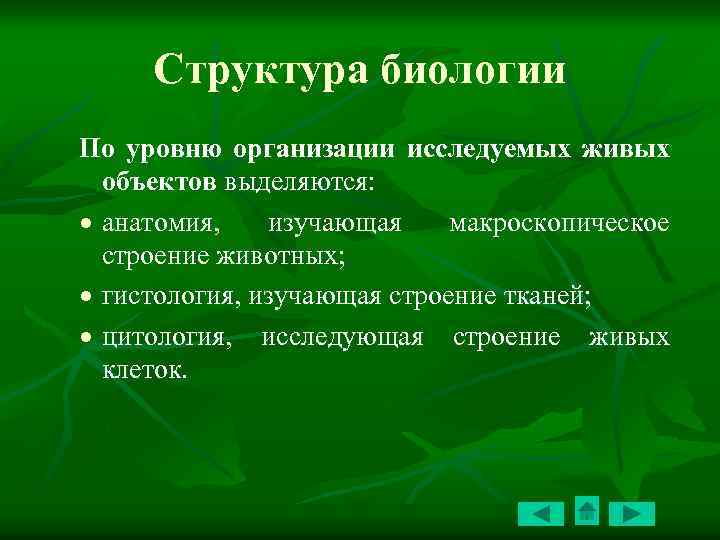 Структура биологии

По уровню организации исследуемых живых объектов выделяются:

• анатомия, изучающая макроскопическое строение животных;

• гистология, изучающая строение тканей;

• цитология, исследующая строение живых клеток.